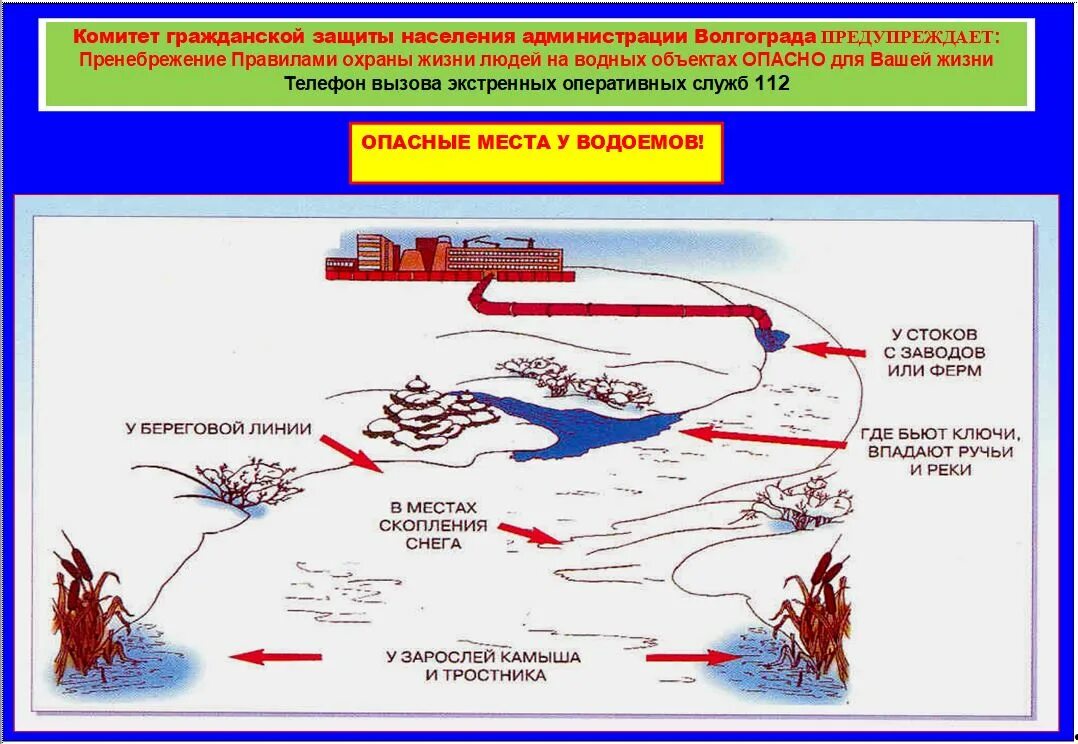 Комитет гражданской защиты населения администрации Волгограда ПРЕДУПРЕЖДАЕТ:
Пренебрежение Правилами охраны жизни людей на водных объектах ОПАСНО для Вашей жизни
Телефон вызова экстренных оперативных служб 112

ОПАСНЫЕ МЕСТА У ВОДОЕМОВ!

У СТОКОВ С ЗАВОДОВ ИЛИ ФЕРМ

У БЕРЕГОВОЙ ЛИНИИ

ГДЕ БЬЮТ КЛЮЧИ, ВПАДАЮТ РУЧЬИ И РЕКИ

В МЕСТАХ СКОПЛЕНИЯ СНЕГА

У ЗАРОСЛЕЙ КАМЫША И ТРОСТНИКА